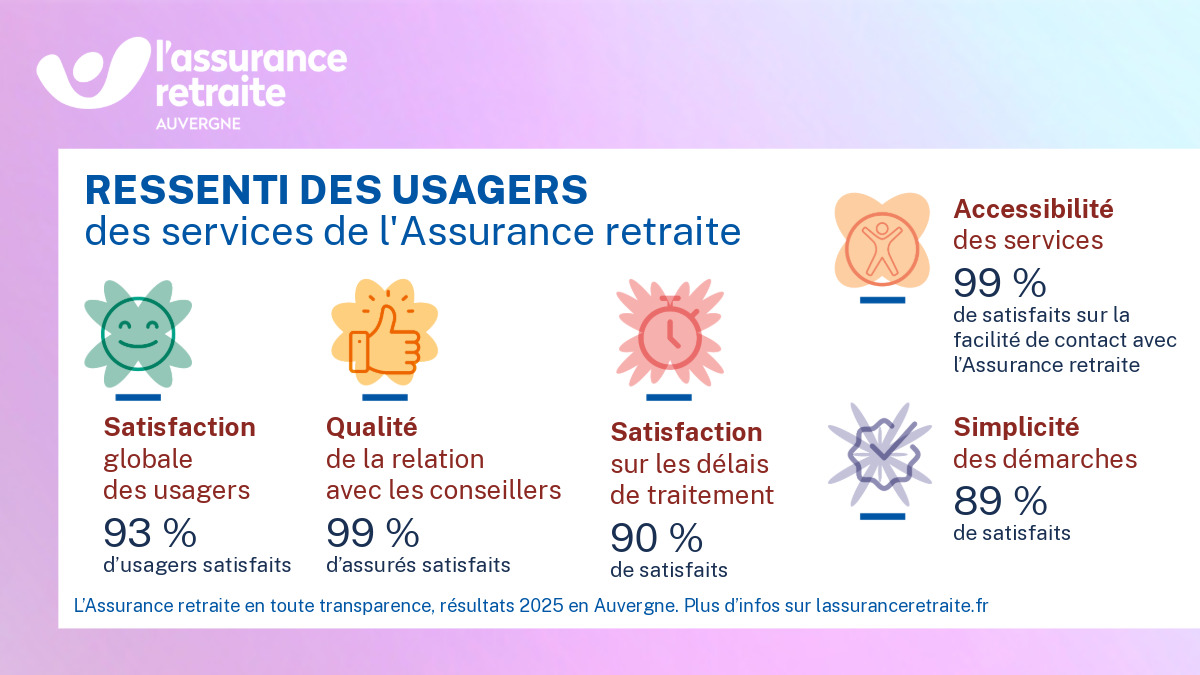 l'assurance retraite
AUVERGNE

RESSENTI DES USAGERS
des services de l'Assurance retraite

Satisfaction globale des usagers
93 %
d'usagers satisfaits

Qualité de la relation avec les conseillers
99 %
d'assurés satisfaits

Satisfaction sur les délais de traitement
90 %
de satisfaits

Accessibilité des services
99 %
de satisfaits sur la facilité de contact avec l'Assurance retraite

Simplicité des démarches
89 %
de satisfaits

L'Assurance retraite en toute transparence, résultats 2025 en Auvergne. Plus d'infos sur lassuranceretraite.fr